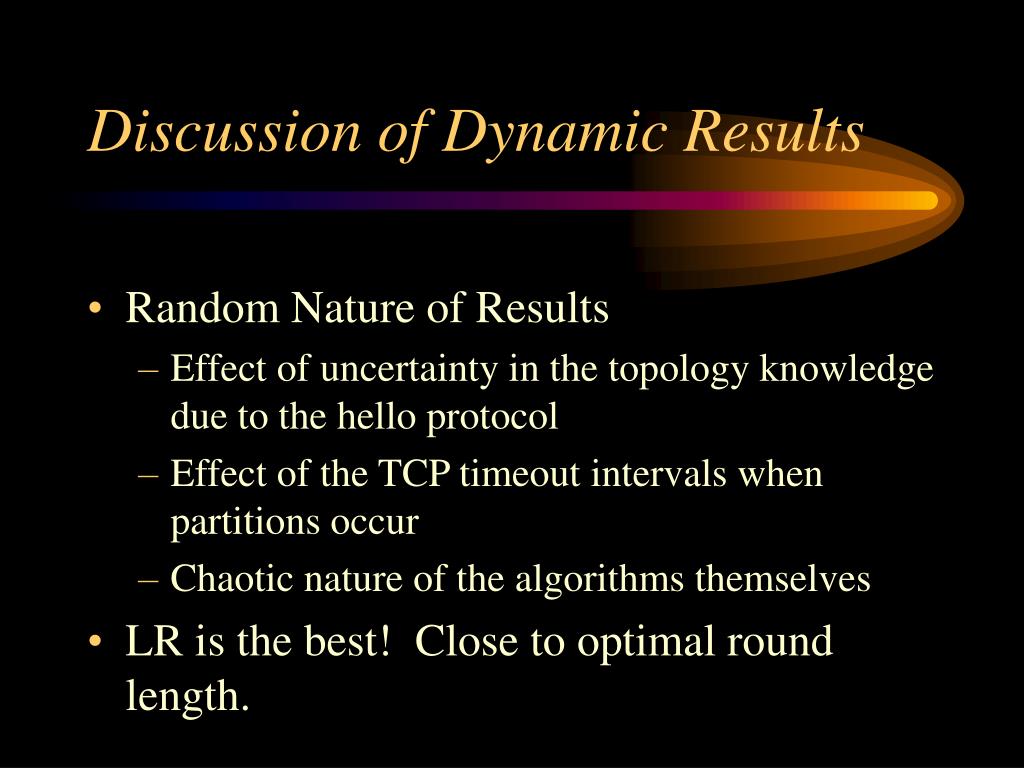 Discussion of Dynamic Results

• Random Nature of Results
– Effect of uncertainty in the topology knowledge due to the hello protocol
– Effect of the TCP timeout intervals when partitions occur
– Chaotic nature of the algorithms themselves
• LR is the best! Close to optimal round length.